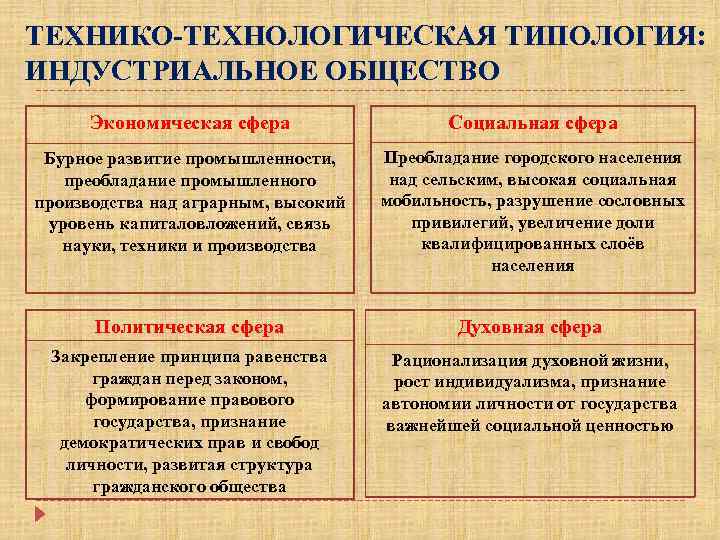 ТЕХНИКО-ТЕХНОЛОГИЧЕСКАЯ ТИПОЛОГИЯ: ИНДУСТРИАЛЬНОЕ ОБЩЕСТВО

Экономическая сфера

Бурное развитие промышленности, преобладание промышленного производства над аграрным, высокий уровень капиталовложений, связь науки, техники и производства

Социальная сфера

Преобладание городского населения над сельским, высокая социальная мобильность, разрушение сословных привилегий, увеличение доли квалифицированных слоёв населения

Политическая сфера

Закрепление принципа равенства граждан перед законом, формирование правового государства, признание демократических прав и свобод личности, развитая структура гражданского общества

Духовная сфера

Рационализация духовной жизни, рост индивидуализма, признание автономии личности от государства важнейшей социальной ценностью